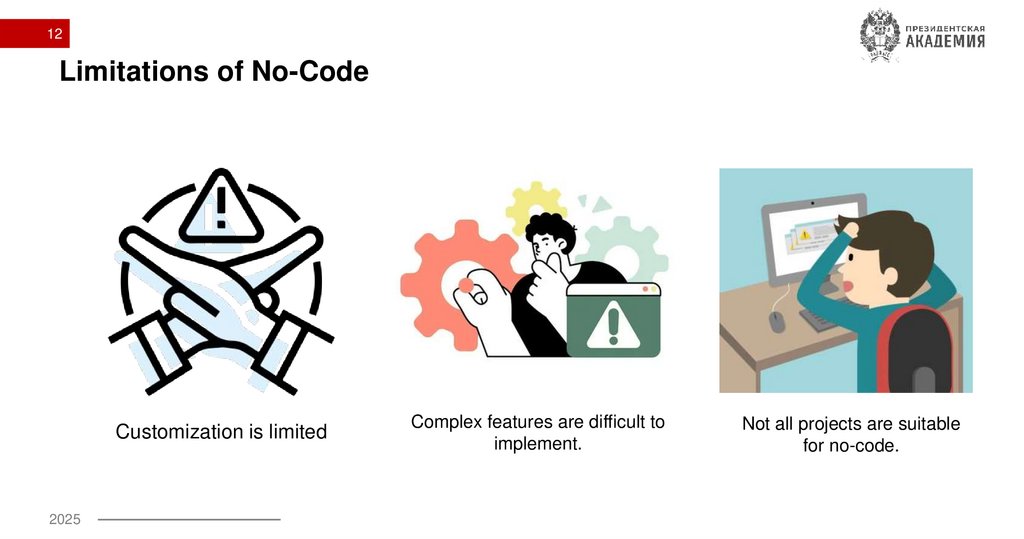 12

ПРЕЗИДЕНТСКАЯ АКАДЕМИЯ

Limitations of No-Code

Customization is limited

Complex features are difficult to implement.

Not all projects are suitable for no-code.

2025